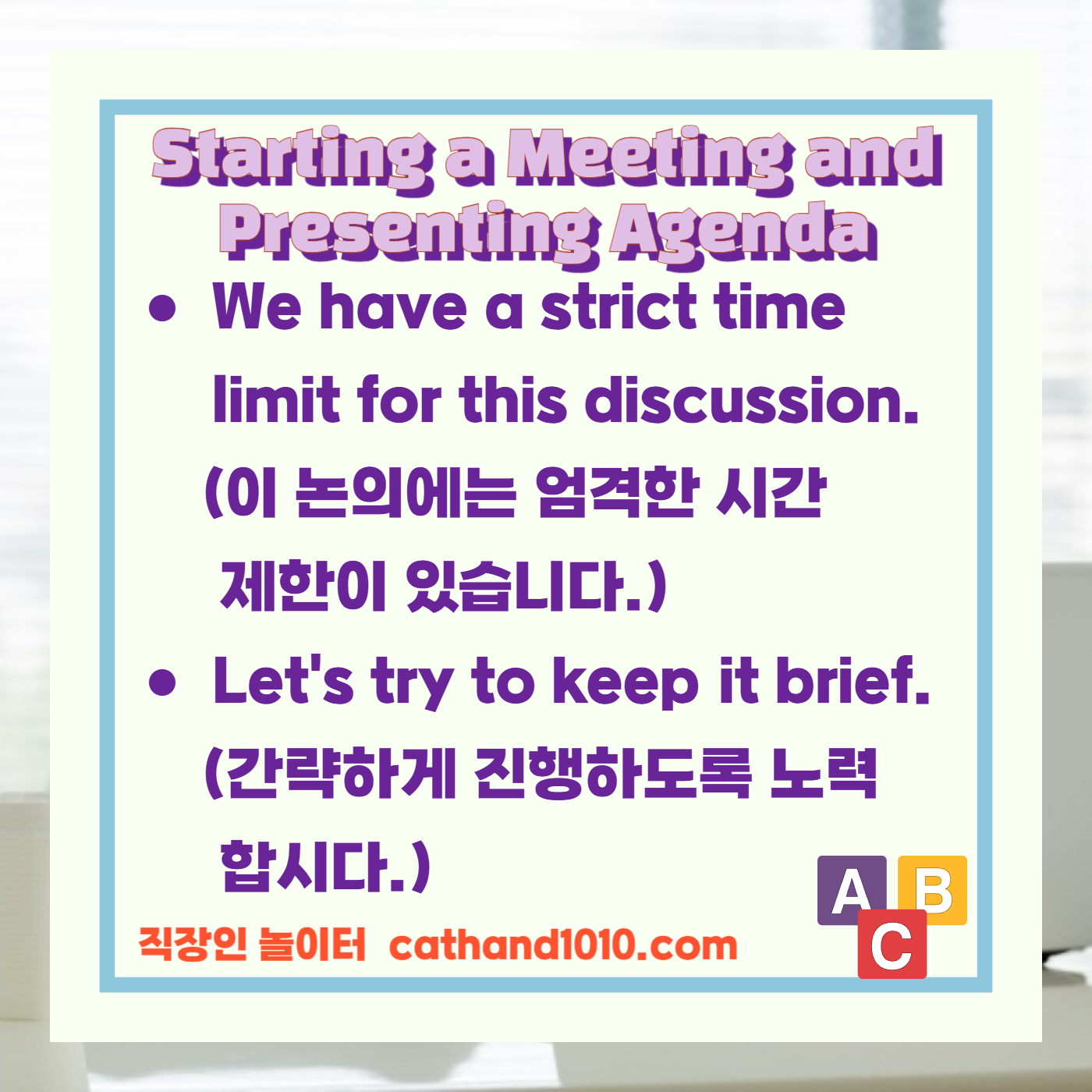 Starting a Meeting and Presenting Agenda

• We have a strict time limit for this discussion. (이 논의에는 엄격한 시간 제한이 있습니다.)

• Let's try to keep it brief. (간략하게 진행하도록 노력 합시다.)

직장인 놀이터 cathand1010.com

A B C